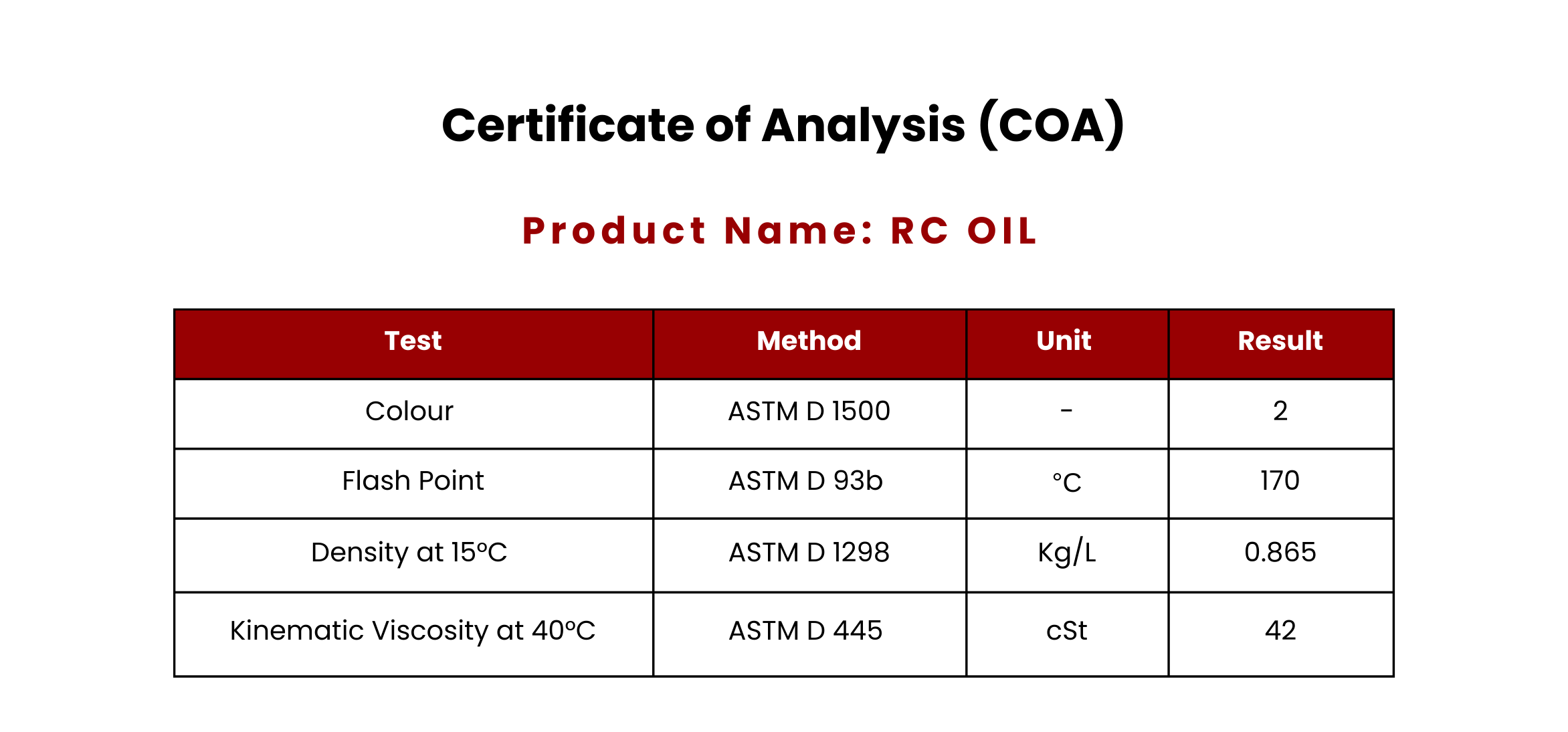 Certificate of Analysis (COA)

Product Name: RC OIL

| Test | Method | Unit | Result |
|---|---|---|---|
| Colour | ASTM D 1500 | - | 2 |
| Flash Point | ASTM D 93b | °C | 170 |
| Density at 15°C | ASTM D 1298 | Kg/L | 0.865 |
| Kinematic Viscosity at 40°C | ASTM D 445 | cSt | 42 |